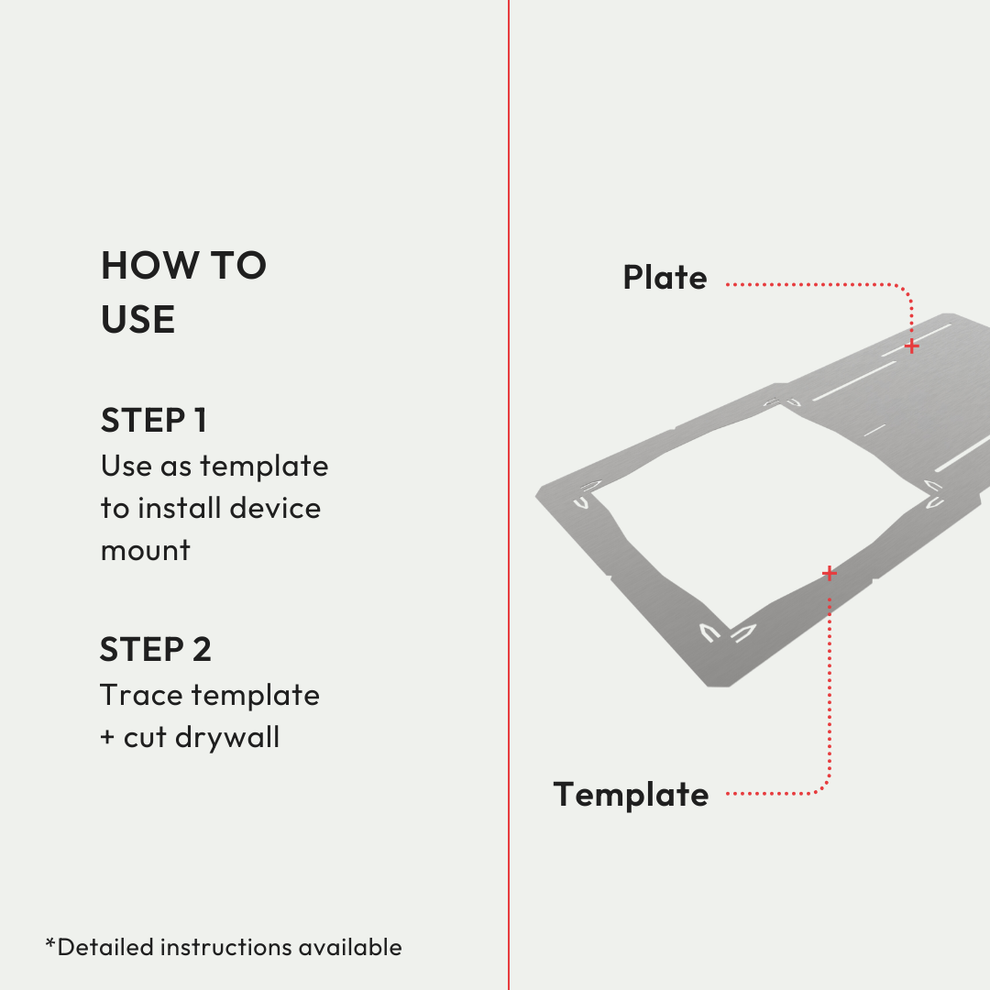 HOW TO
USE

STEP 1
Use as template to install device mount

STEP 2
Trace template + cut drywall

*Detailed instructions available

Plate

Template